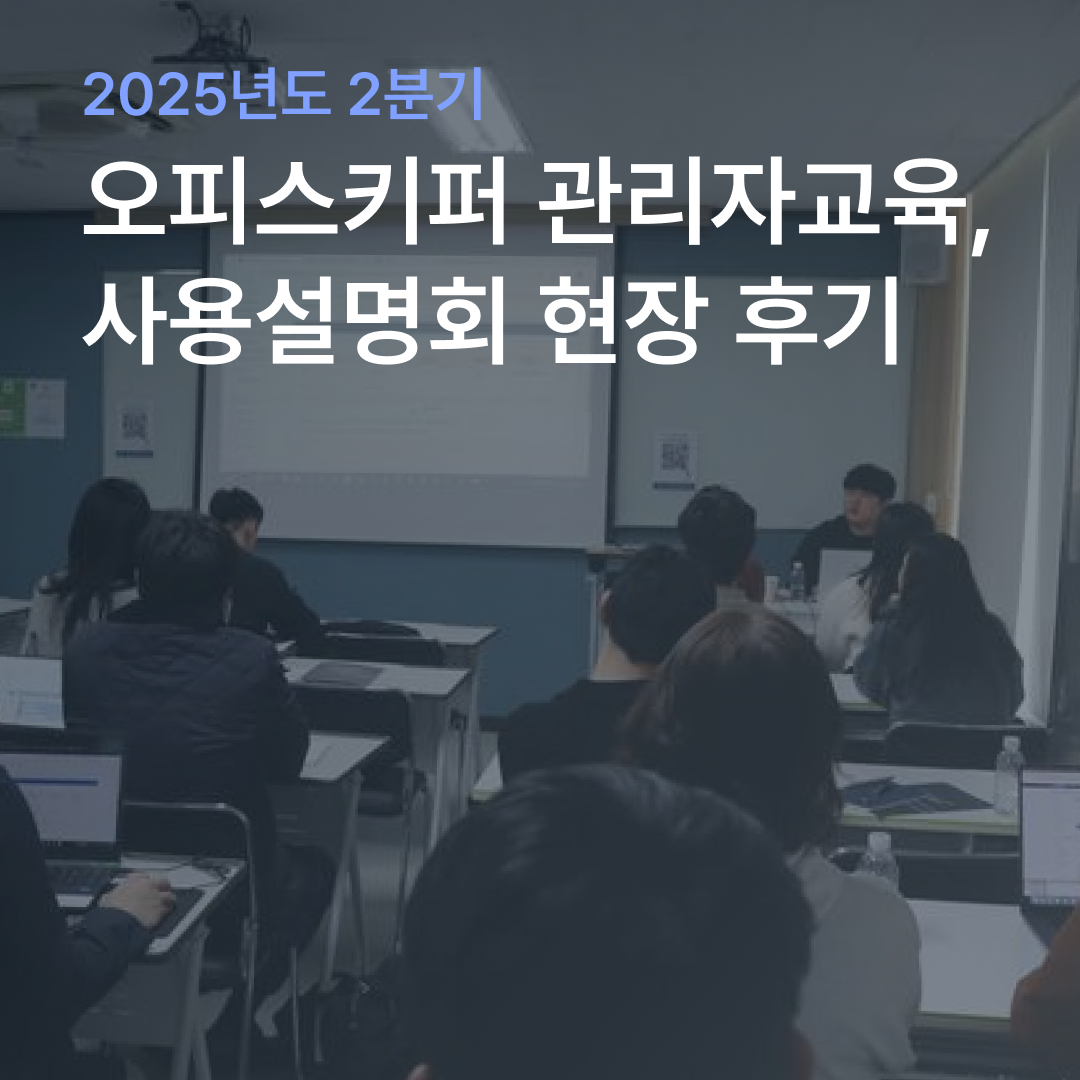 2025년도 2분기

오피스키퍼 관리자교육, 사용설명회 현장 후기